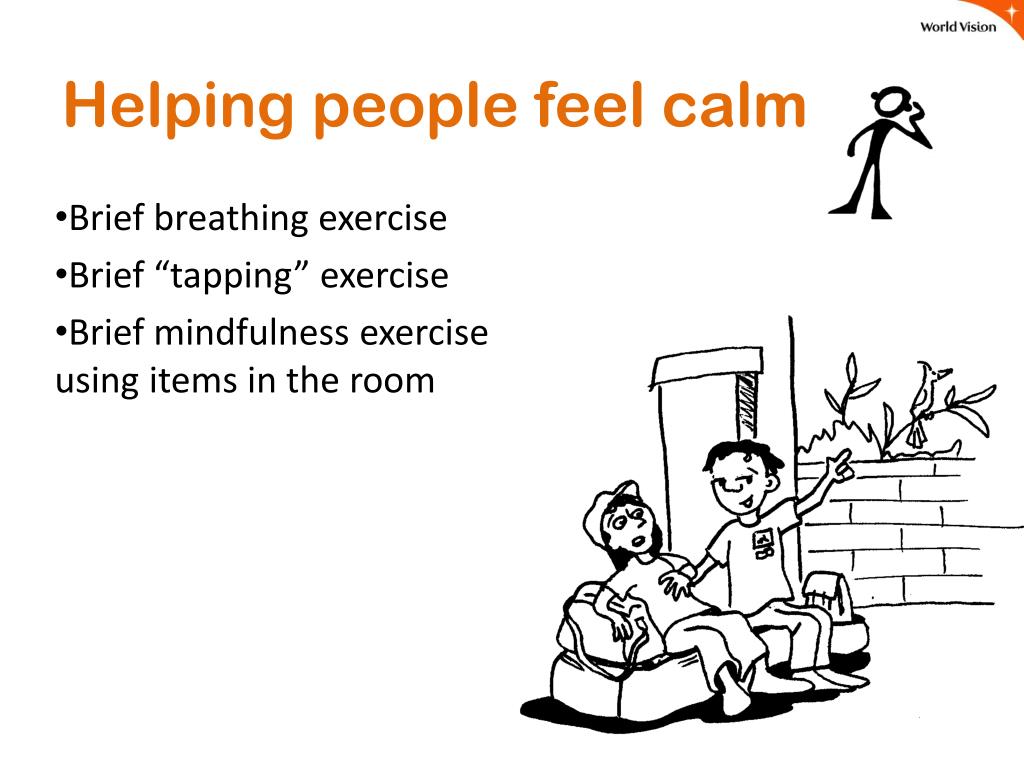 World Vision

Helping people feel calm

•Brief breathing exercise

•Brief “tapping” exercise

•Brief mindfulness exercise using items in the room